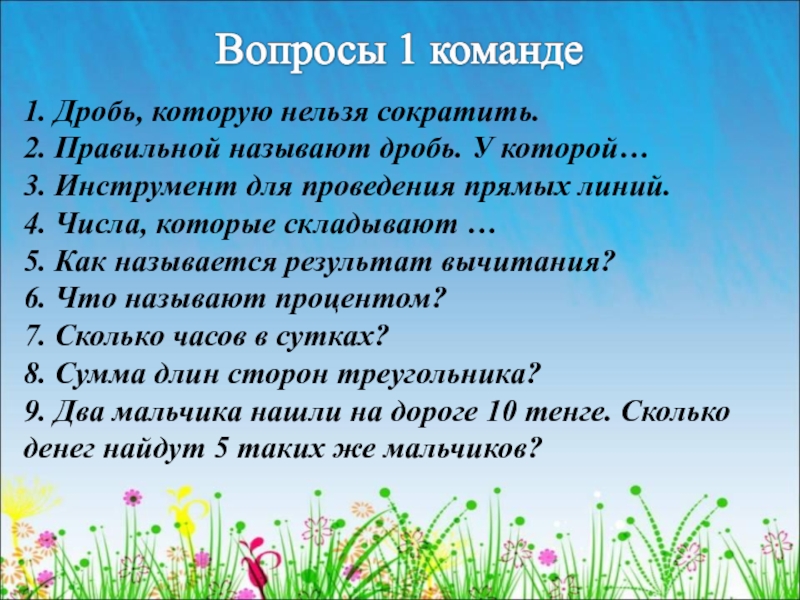 Вопросы 1 команде

1. Дробь, которую нельзя сократить.
2. Правильной называют дробь. У которой…
3. Инструмент для проведения прямых линий.
4. Числа, которые складывают …
5. Как называется результат вычитания?
6. Что называют процентом?
7. Сколько часов в сутках?
8. Сумма длин сторон треугольника?
9. Два мальчика нашли на дороге 10 тенге. Сколько денег найдут 5 таких же мальчиков?